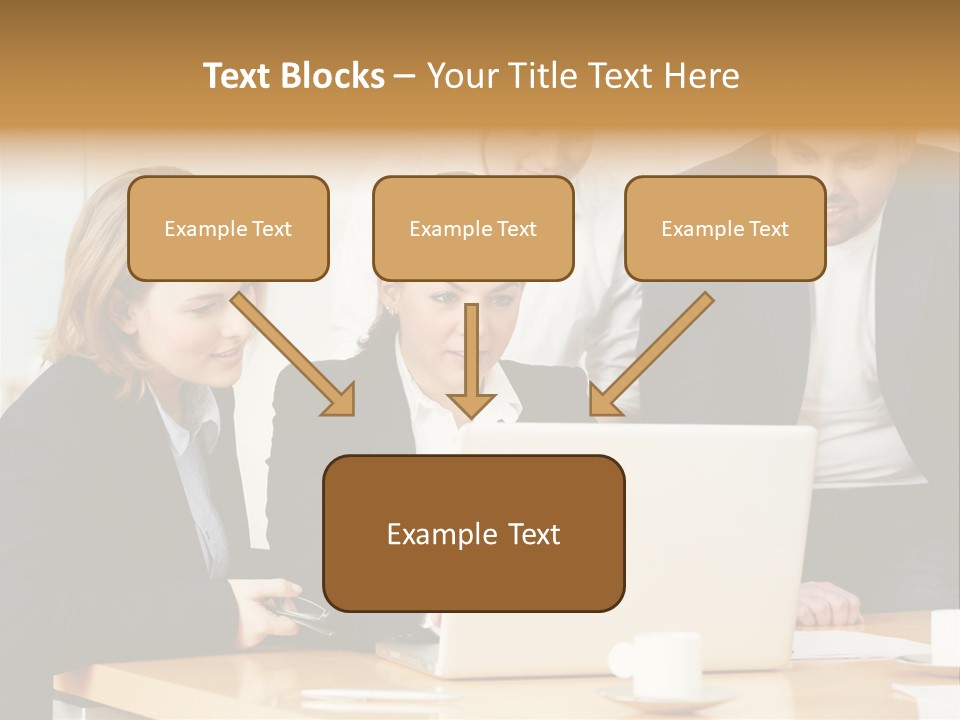 Text Blocks – Your Title Text Here

Example Text

Example Text

Example Text

Example Text